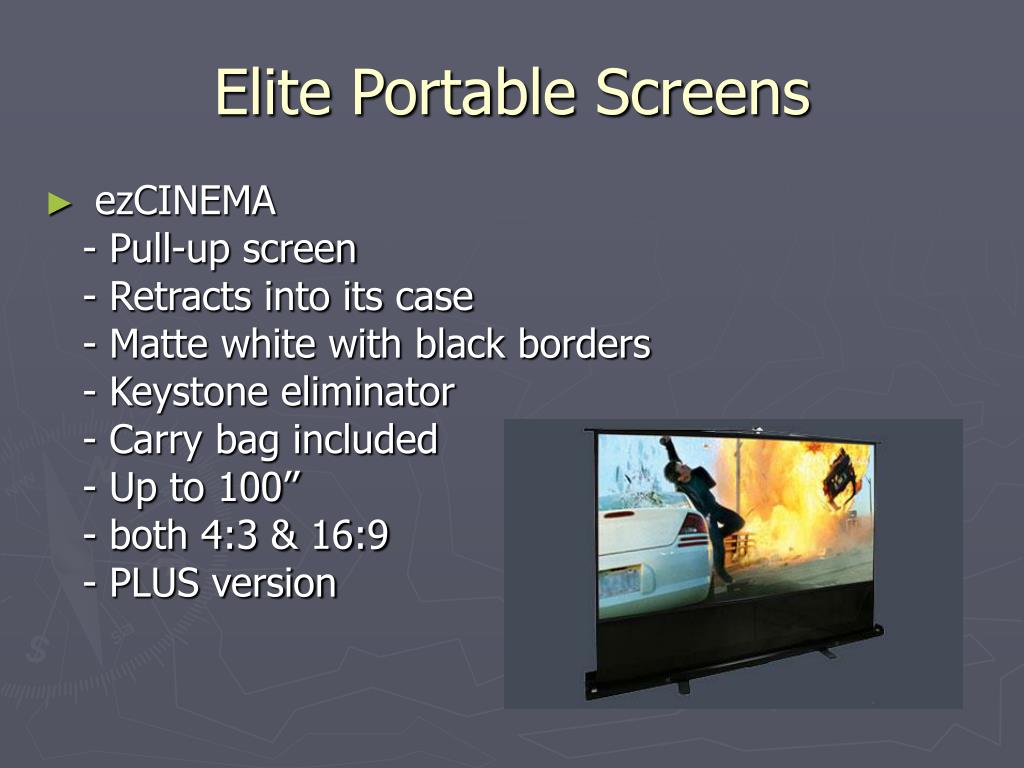 Elite Portable Screens

► ezCINEMA
- Pull-up screen
- Retracts into its case
- Matte white with black borders
- Keystone eliminator
- Carry bag included
- Up to 100”
- both 4:3 & 16:9
- PLUS version